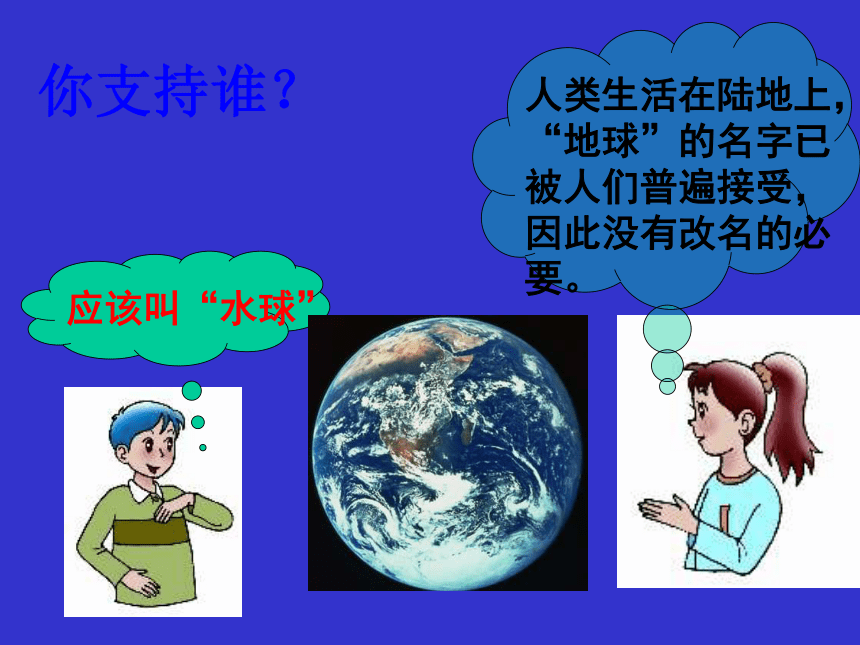 你支持谁？

人类生活在陆地上，“地球”的名字已被人们普遍接受，因此没有改名的必要。

应该叫“水球”